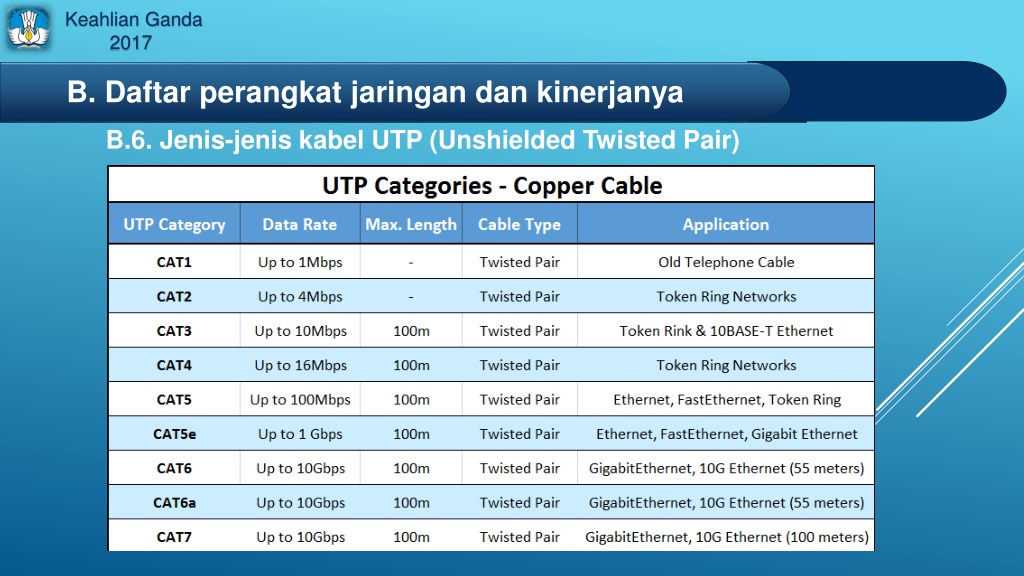 Keahlian Ganda
2017

B. Daftar perangkat jaringan dan kinerjanya

B.6. Jenis-jenis kabel UTP (Unshielded Twisted Pair)

UTP Categories - Copper Cable

| UTP Category | Data Rate | Max. Length | Cable Type | Application |
|---|---|---|---|---|
| CAT1 | Up to 1Mbps | - | Twisted Pair | Old Telephone Cable |
| CAT2 | Up to 4Mbps | - | Twisted Pair | Token Ring Networks |
| CAT3 | Up to 10Mbps | 100m | Twisted Pair | Token Rink & 10BASE-T Ethernet |
| CAT4 | Up to 16Mbps | 100m | Twisted Pair | Token Ring Networks |
| CAT5 | Up to 100Mbps | 100m | Twisted Pair | Ethernet, FastEthernet, Token Ring |
| CAT5e | Up to 1 Gbps | 100m | Twisted Pair | Ethernet, FastEthernet, Gigabit Ethernet |
| CAT6 | Up to 10Gbps | 100m | Twisted Pair | GigabitEthernet, 10G Ethernet (55 meters) |
| CAT6a | Up to 10Gbps | 100m | Twisted Pair | GigabitEthernet, 10G Ethernet (55 meters) |
| CAT7 | Up to 10Gbps | 100m | Twisted Pair | GigabitEthernet, 10G Ethernet (100 meters) |